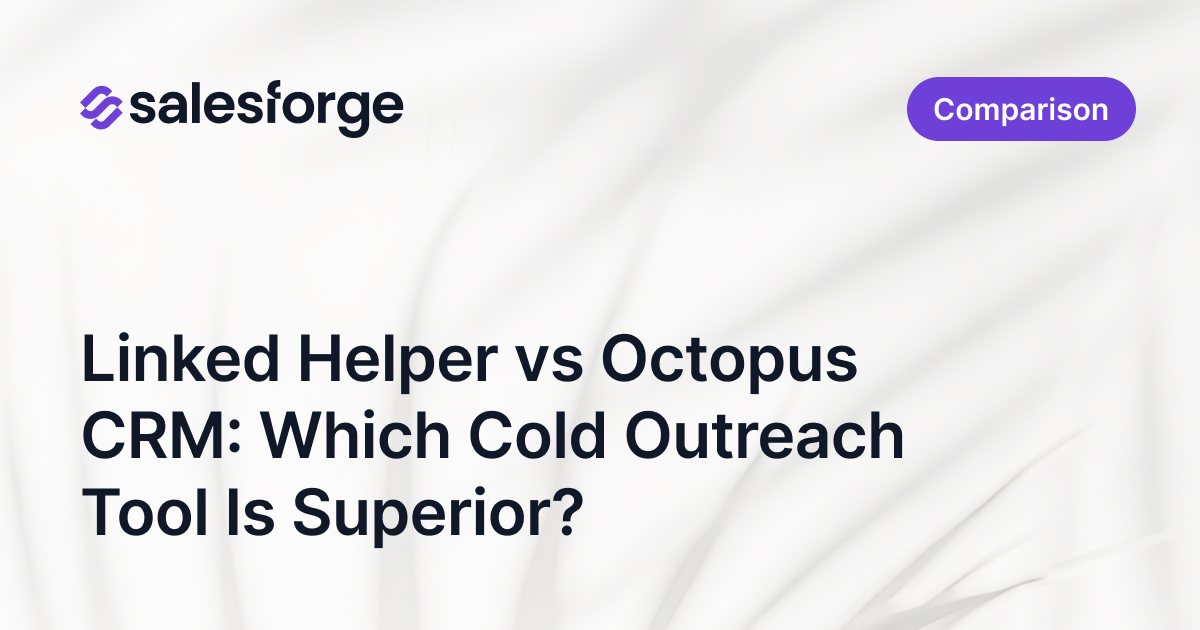 salesforge

Comparison

Linked Helper vs Octopus CRM: Which Cold Outreach Tool Is Superior?